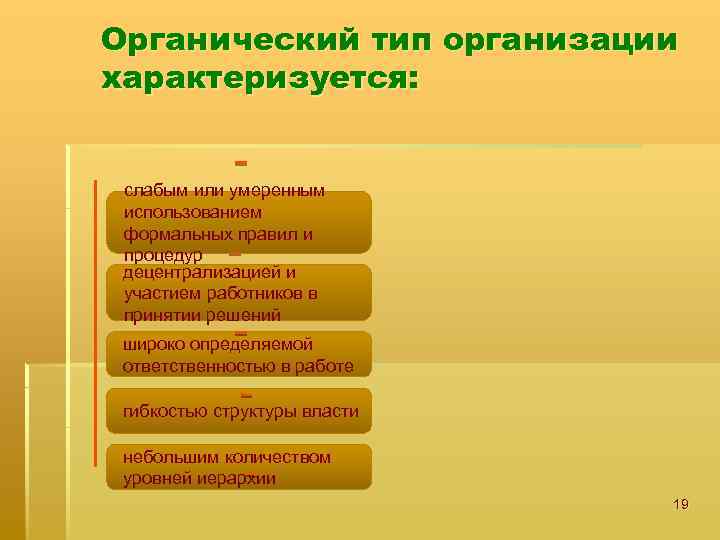 Органический тип организации характеризуется:

слабым или умеренным использованием формальных правил и процедур

децентрализацией и участием работников в принятии решений

широко определяемой ответственностью в работе

гибкостью структуры власти

небольшим количеством уровней иерархии

19